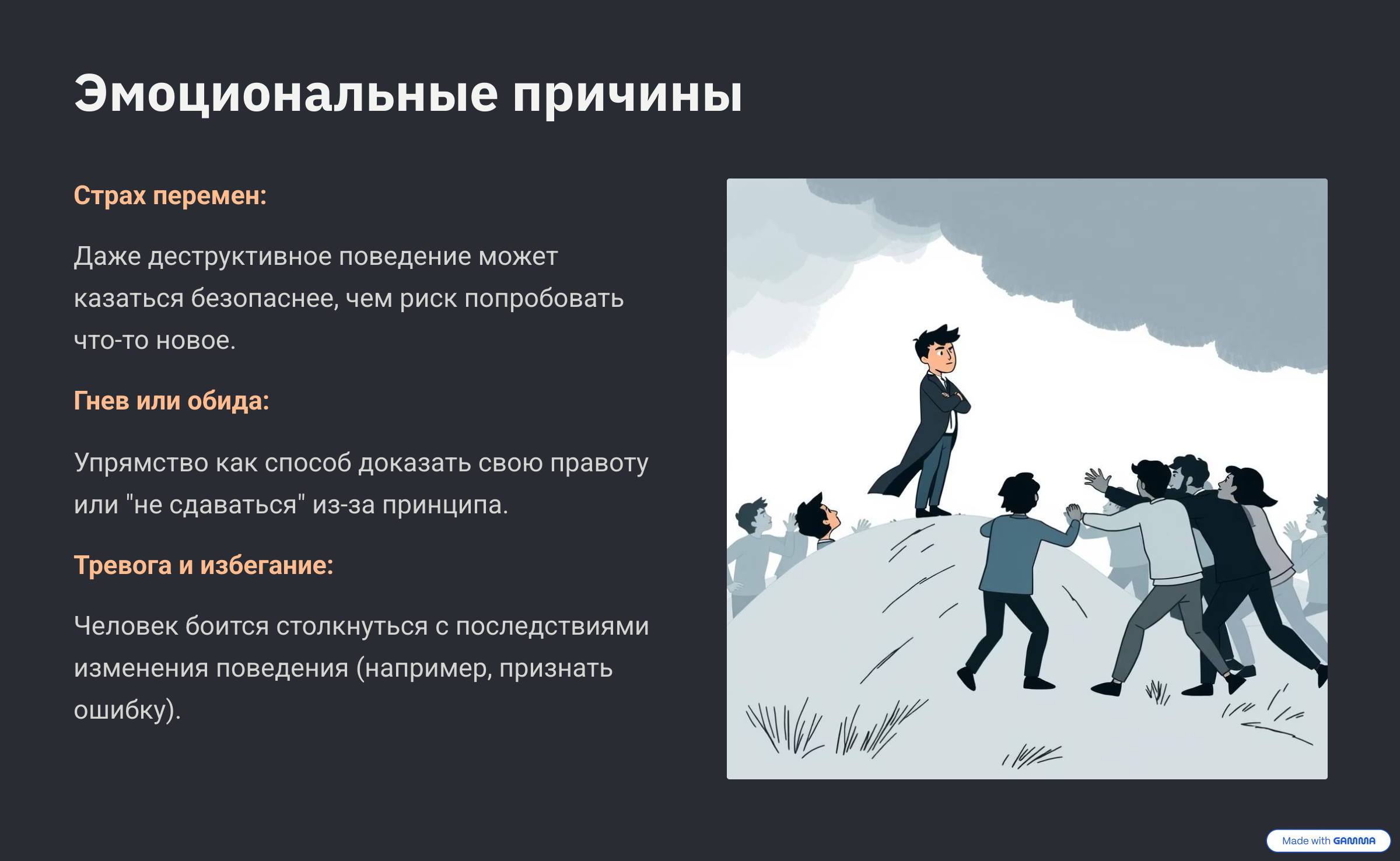 Эмоциональные причины

Страх перемен:

Даже деструктивное поведение может казаться безопаснее, чем риск попробовать что-то новое.

Гнев или обида:

Упрямство как способ доказать свою правоту или "не сдаваться" из-за принципа.

Тревога и избегание:

Человек боится столкнуться с последствиями изменения поведения (например, признать ошибку).

Made with GAMMA